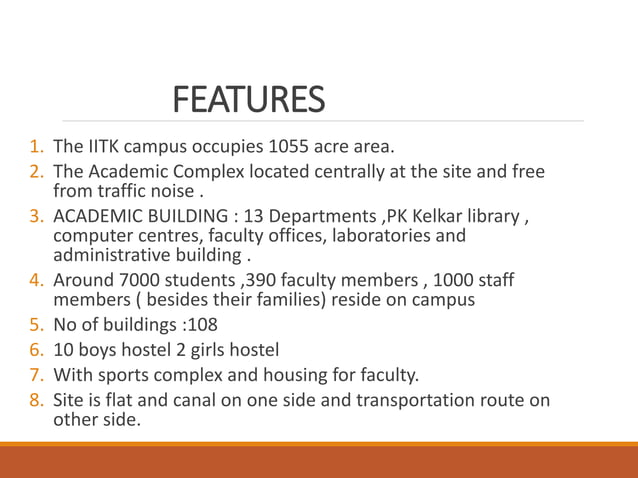 FEATURES

1. The IITK campus occupies 1055 acre area.
2. The Academic Complex located centrally at the site and free from traffic noise .
3. ACADEMIC BUILDING : 13 Departments ,PK Kelkar library , computer centres, faculty offices, laboratories and administrative building .
4. Around 7000 students ,390 faculty members , 1000 staff members ( besides their families) reside on campus
5. No of buildings :108
6. 10 boys hostel 2 girls hostel
7. With sports complex and housing for faculty.
8. Site is flat and canal on one side and transportation route on other side.